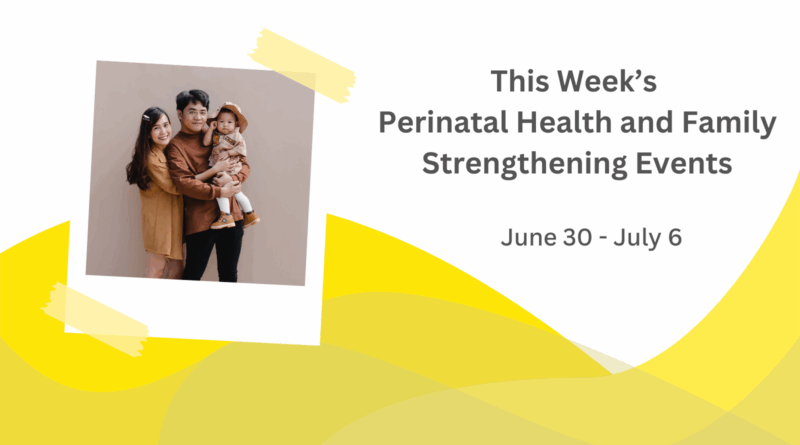 This Week's
Perinatal Health and Family Strengthening Events

June 30 - July 6